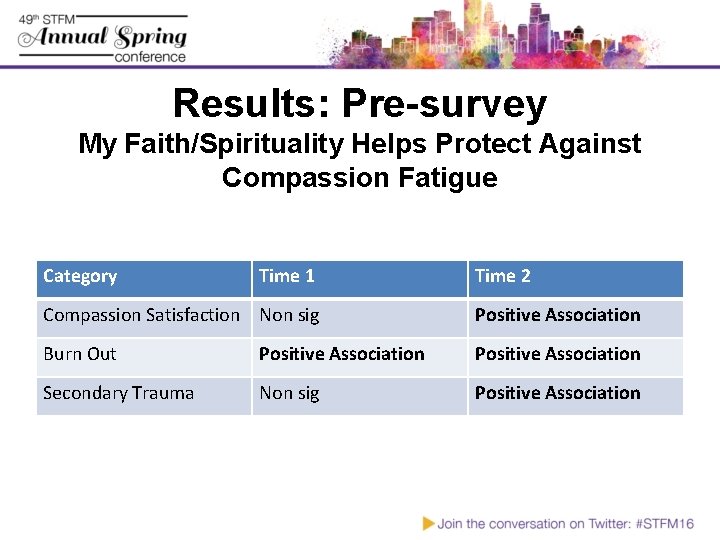 49th STFM Annual Spring conference

Results: Pre-survey
My Faith/Spirituality Helps Protect Against Compassion Fatigue

| Category | Time 1 | Time 2 |
|---|---|---|
| Compassion Satisfaction | Non sig | Positive Association |
| Burn Out | Positive Association | Positive Association |
| Secondary Trauma | Non sig | Positive Association |

Join the conversation on Twitter: #STFM16